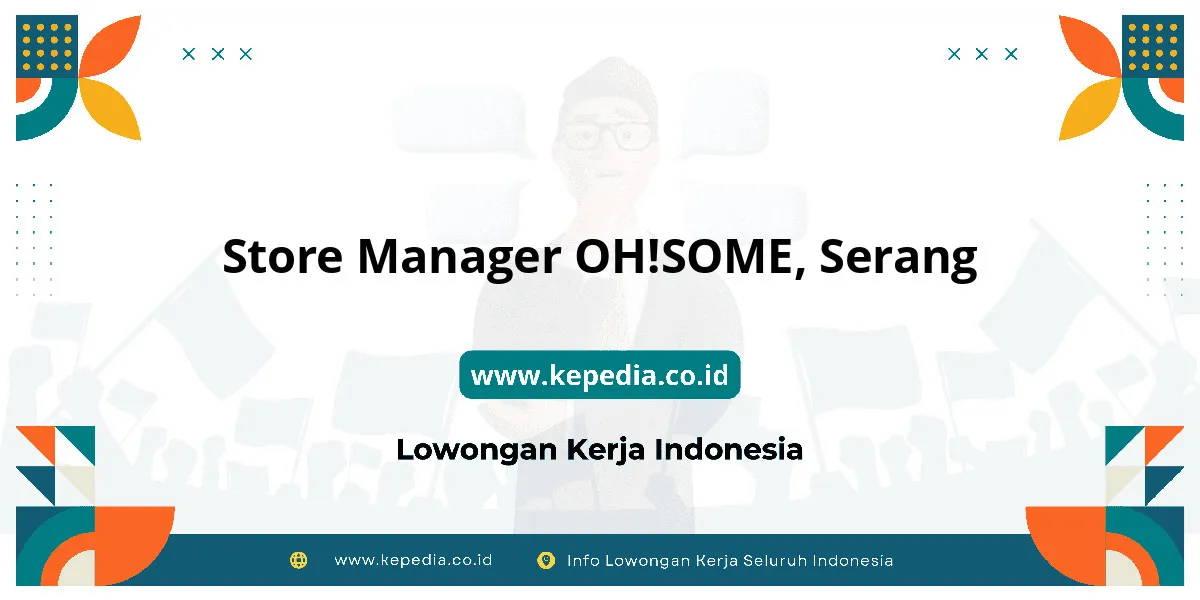 Store Manager OH!SOME, Serang

www.kepedia.co.id

Lowongan Kerja Indonesia

www.kepedia.co.id Info Lowongan Kerja Seluruh Indonesia